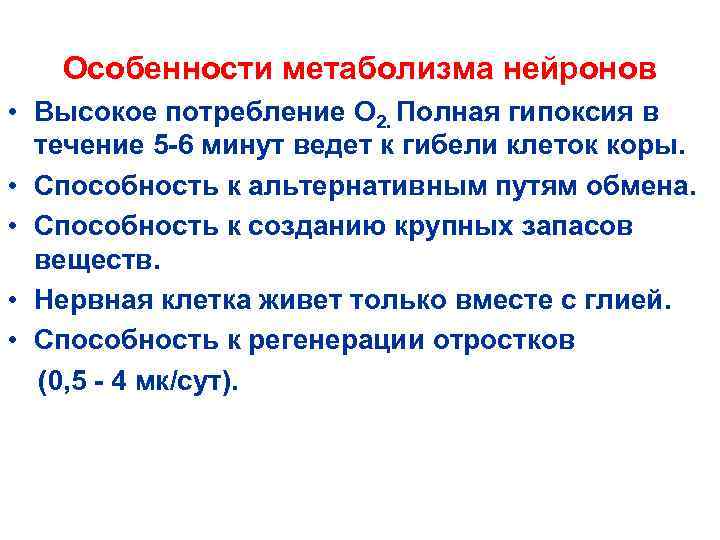 Особенности метаболизма нейронов

• Высокое потребление $O_2$. Полная гипоксия в течение 5-6 минут ведет к гибели клеток коры.

• Способность к альтернативным путям обмена.

• Способность к созданию крупных запасов веществ.

• Нервная клетка живет только вместе с глией.

• Способность к регенерации отростков (0,5 - 4 мк/сут).